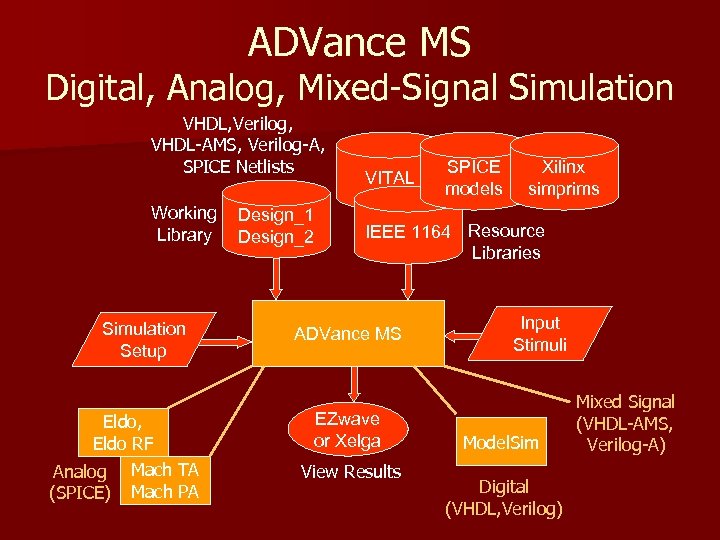 ADVance MS
Digital, Analog, Mixed-Signal Simulation

VHDL,Verilog, VHDL-AMS, Verilog-A, SPICE Netlists

Working Library

Design_1
Design_2

VITAL

SPICE models

Xilinx simprims

IEEE 1164

Resource Libraries

Simulation Setup

ADVance MS

Input Stimuli

Eldo, Eldo RF

Mach TA
Mach PA

Analog (SPICE)

EZwave or Xelga

View Results

ModelSim

Digital (VHDL,Verilog)

Mixed Signal (VHDL-AMS, Verilog-A)